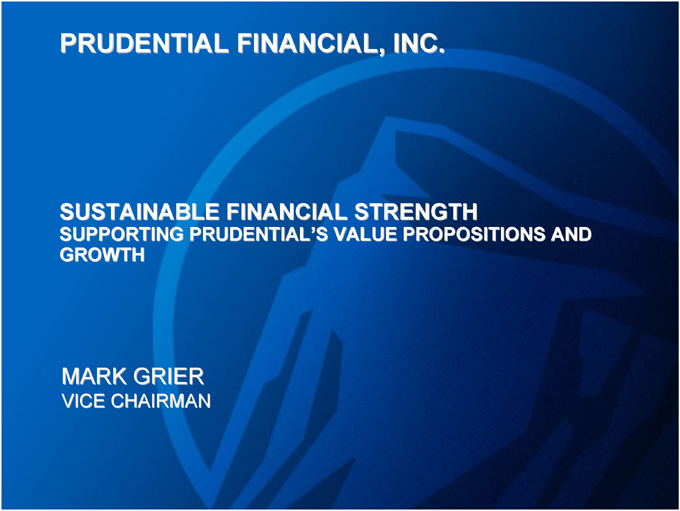 PRUDENTIAL FINANCIAL, INC.

SUSTAINABLE FINANCIAL STRENGTH
SUPPORTING PRUDENTIAL'S VALUE PROPOSITIONS AND GROWTH

MARK GRIER
VICE CHAIRMAN